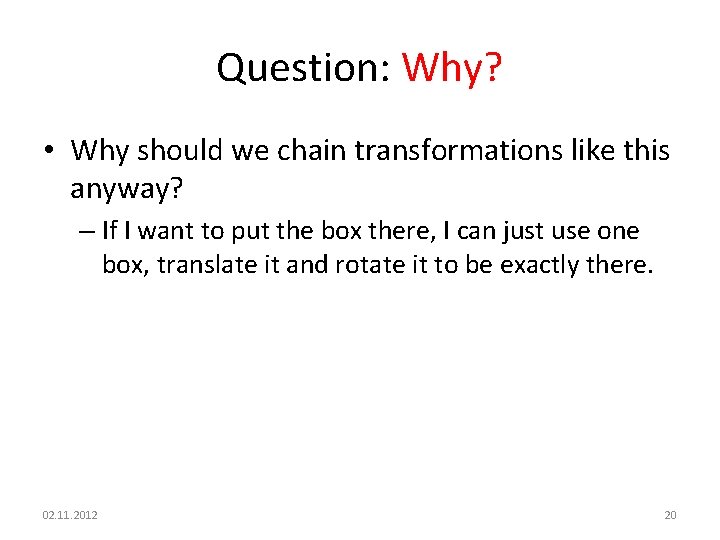 Question: Why?

• Why should we chain transformations like this anyway?

– If I want to put the box there, I can just use one box, translate it and rotate it to be exactly there.

02.11.2012

20